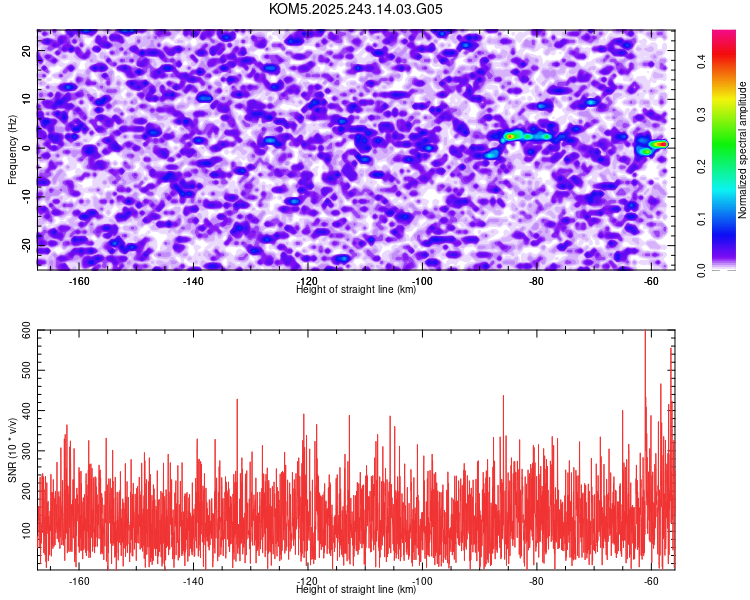 KOM5.2025.243.14.03.G05

Frequency (Hz)
20
10
0
-10
-20
-160
-140
-120
-100
-80
-60
Height of straight line (km)

Normalized spectral amplitude
0.0
0.1
0.2
0.3
0.4

SNR (10 * v/v)
600
500
400
300
200
100
-160
-140
-120
-100
-80
-60
Height of straight line (km)